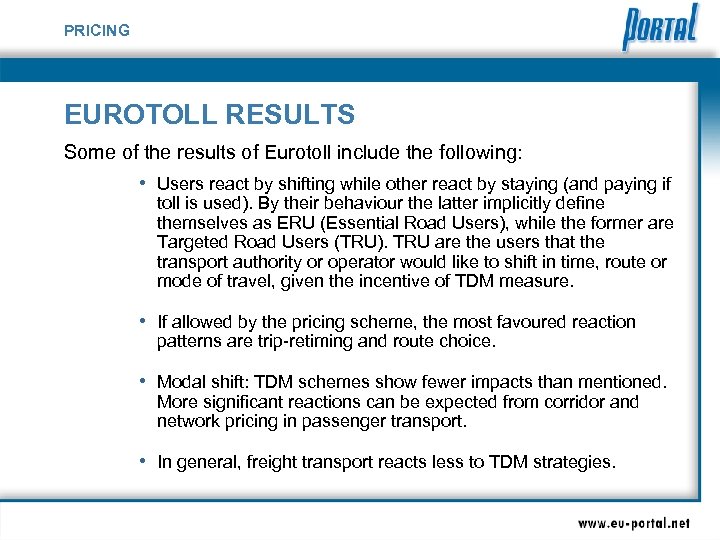 PRICING

PORTAL

EUROTOLL RESULTS

Some of the results of Eurotoll include the following:

• Users react by shifting while other react by staying (and paying if toll is used). By their behaviour the latter implicitly define themselves as ERU (Essential Road Users), while the former are Targeted Road Users (TRU). TRU are the users that the transport authority or operator would like to shift in time, route or mode of travel, given the incentive of TDM measure.

• If allowed by the pricing scheme, the most favoured reaction patterns are trip-retiming and route choice.

• Modal shift: TDM schemes show fewer impacts than mentioned. More significant reactions can be expected from corridor and network pricing in passenger transport.

• In general, freight transport reacts less to TDM strategies.

www.eu-portal.net